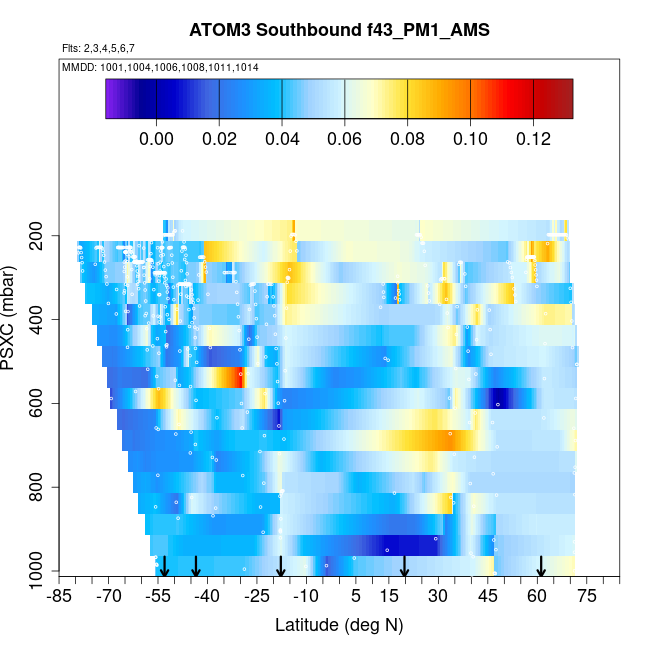 ATOM3 Southbound f43_PM1_AMS

Flts: 2,3,4,5,6,7

MMDD: 1001,1004,1006,1008,1011,1014

0.00 0.02 0.04 0.06 0.08 0.10 0.12

PSXC (mbar)

200
400
600
800
1000

-85 -70 -55 -40 -25 -10 5 15 30 45 60 75

Latitude (deg N)